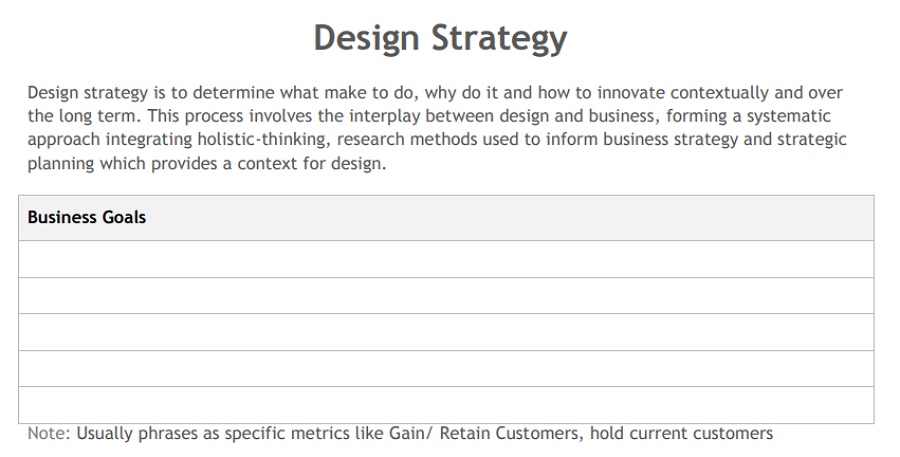 Design Strategy

Design strategy is to determine what make to do, why do it and how to innovate contextually and over the long term. This process involves the interplay between design and business, forming a systematic approach integrating holistic-thinking, research methods used to inform business strategy and strategic planning which provides a context for design.

| Business Goals |
|---|
| |
| |
| |
| |
| |

Note: Usually phrases as specific metrics like Gain/ Retain Customers, hold current customers